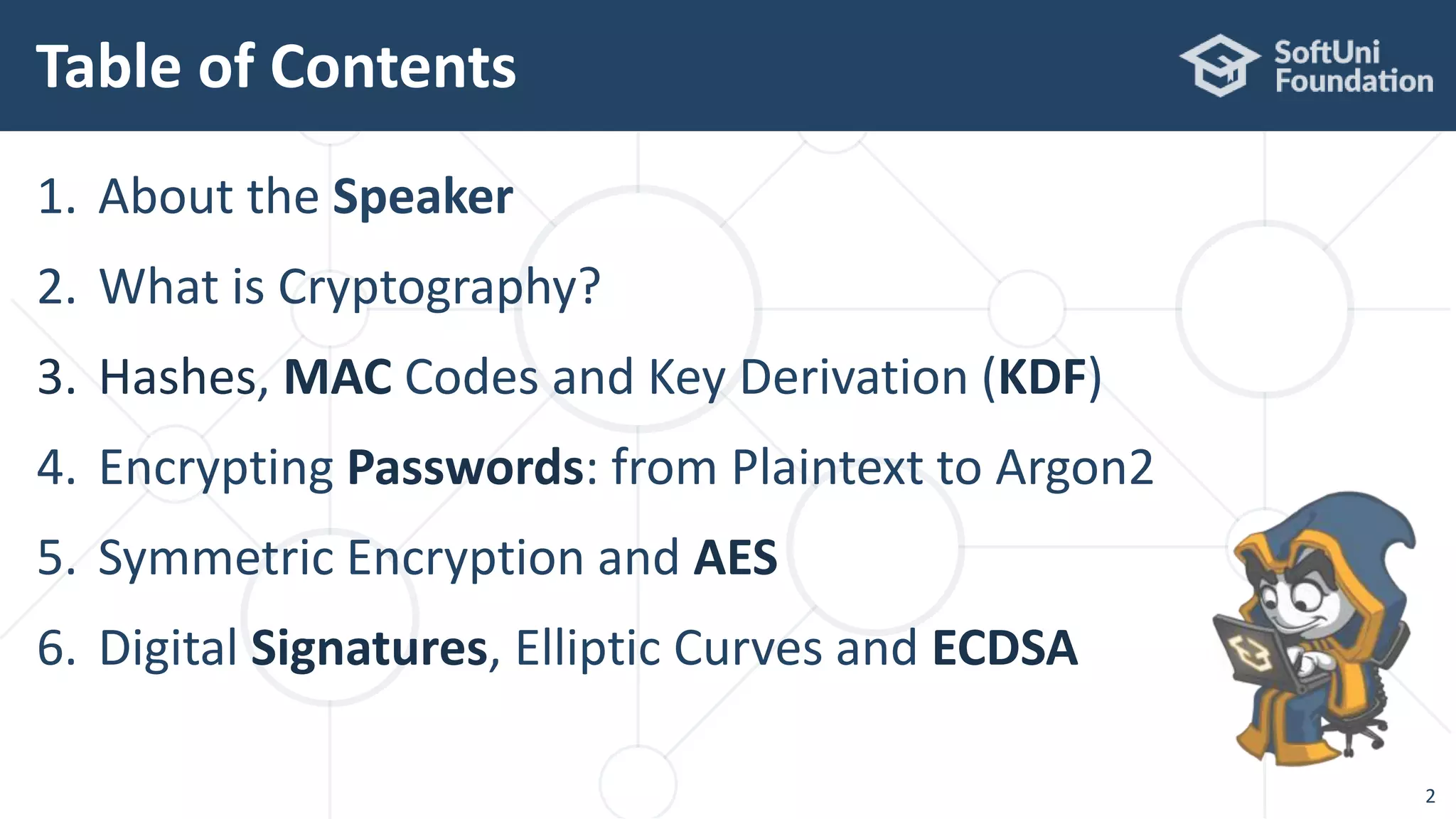 Table of Contents

SoftUni Foundation

1. About the Speaker
2. What is Cryptography?
3. Hashes, MAC Codes and Key Derivation (KDF)
4. Encrypting Passwords: from Plaintext to Argon2
5. Symmetric Encryption and AES
6. Digital Signatures, Elliptic Curves and ECDSA

2